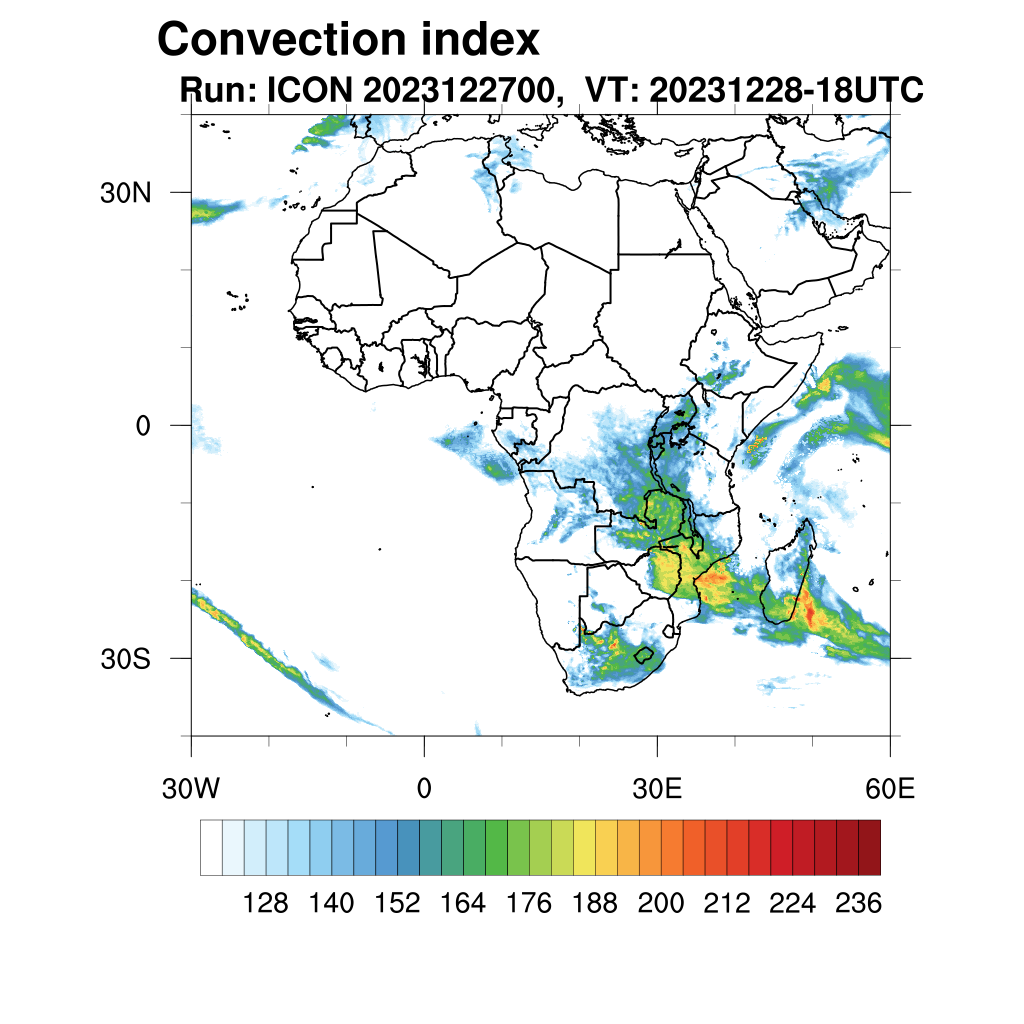 Convection index
Run: ICON 2023122700, VT: 20231228-18UTC

30N
0
30S

30W
0
30E
60E

128 140 152 164 176 188 200 212 224 236